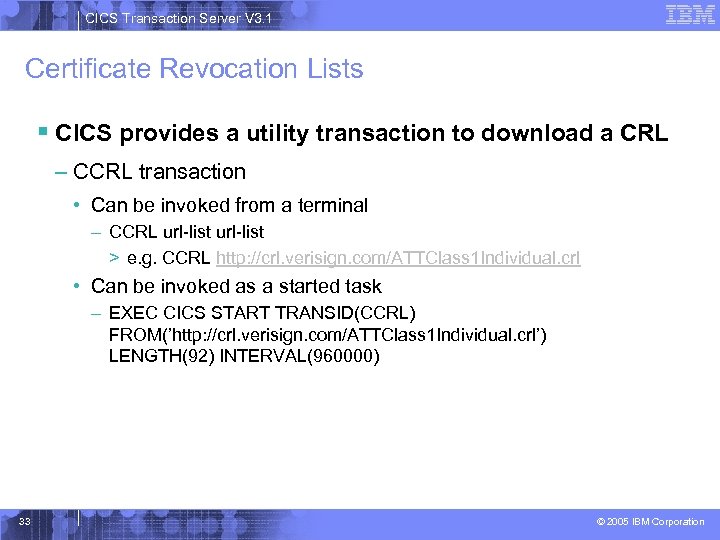 CICS Transaction Server V3.1

IBM

Certificate Revocation Lists

▪ CICS provides a utility transaction to download a CRL

– CCRL transaction

• Can be invoked from a terminal

– CCRL url-list url-list

> e.g. CCRL http://crl.verisign.com/ATTClass1Individual.crl

• Can be invoked as a started task

– EXEC CICS START TRANSID(CCRL) FROM('http://crl.verisign.com/ATTClass1Individual.crl') LENGTH(92) INTERVAL(960000)

33

© 2005 IBM Corporation